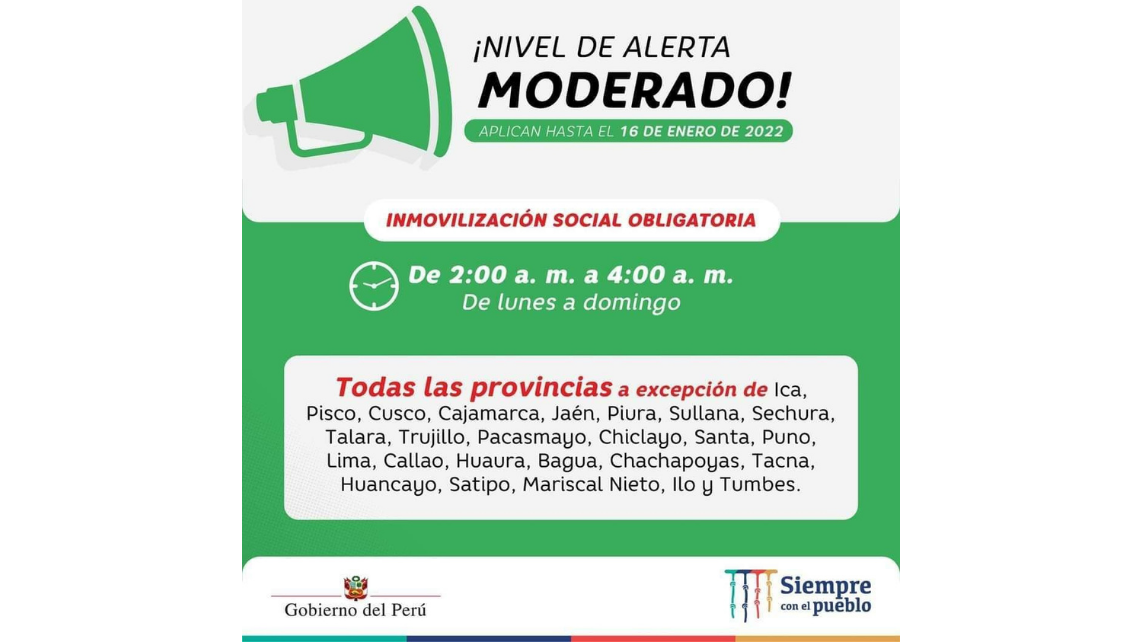 ¡NIVEL DE ALERTA
MODERADO!
APLICAN HASTA EL 16 DE ENERO DE 2022

INMOVILIZACIÓN SOCIAL OBLIGATORIA

De 2:00 a. m. a 4:00 a. m.
De lunes a domingo

Todas las provincias a excepción de Ica, Pisco, Cusco, Cajamarca, Jaén, Piura, Sullana, Sechura, Talara, Trujillo, Pacasmayo, Chiclayo, Santa, Puno, Lima, Callao, Huaura, Bagua, Chachapoyas, Tacna, Huancayo, Satipo, Mariscal Nieto, Ilo y Tumbes.

Gobierno del Perú

Siempre con el pueblo